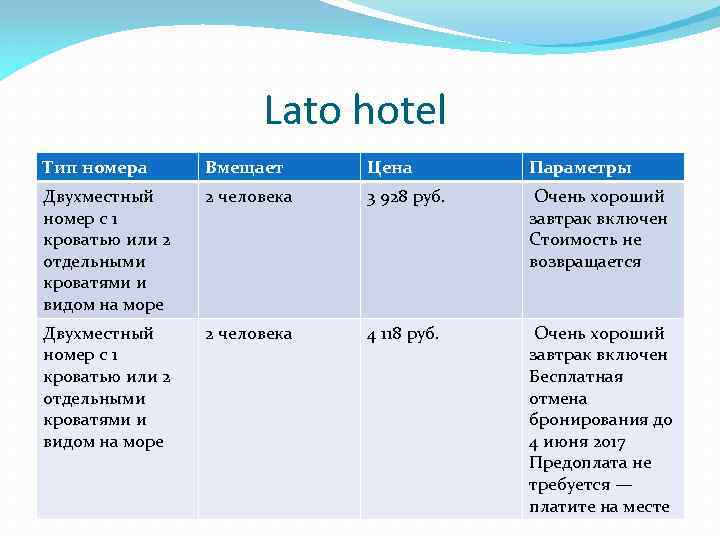 Lato hotel

| Тип номера | Вмещает | Цена | Параметры |
|---|---|---|---|
| Двухместный номер с 1 кроватью или 2 отдельными кроватями и видом на море | 2 человека | 3 928 руб. | Очень хороший завтрак включен Стоимость не возвращается |
| Двухместный номер с 1 кроватью или 2 отдельными кроватями и видом на море | 2 человека | 4 118 руб. | Очень хороший завтрак включен Бесплатная отмена бронирования до 4 июня 2017 Предоплата не требуется — платите на месте |